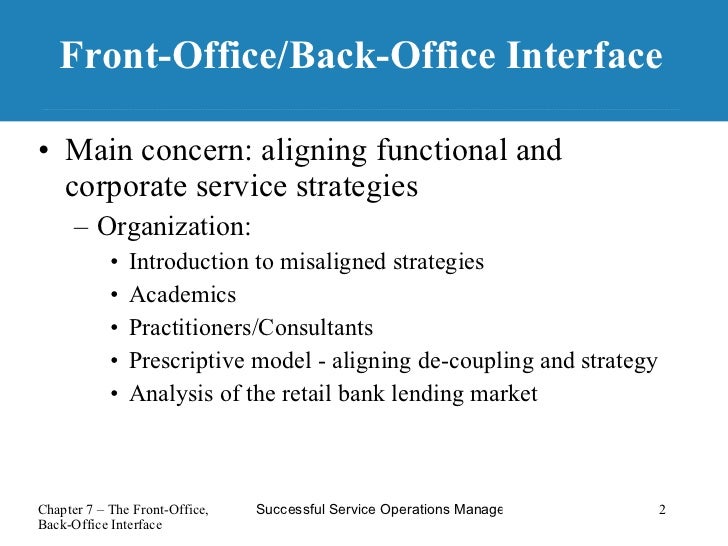 Front-Office/Back-Office Interface

• Main concern: aligning functional and corporate service strategies

– Organization:

• Introduction to misaligned strategies
• Academics
• Practitioners/Consultants
• Prescriptive model - aligning de-coupling and strategy
• Analysis of the retail bank lending market

Chapter 7 – The Front-Office, Back-Office Interface

Successful Service Operations Manage

2